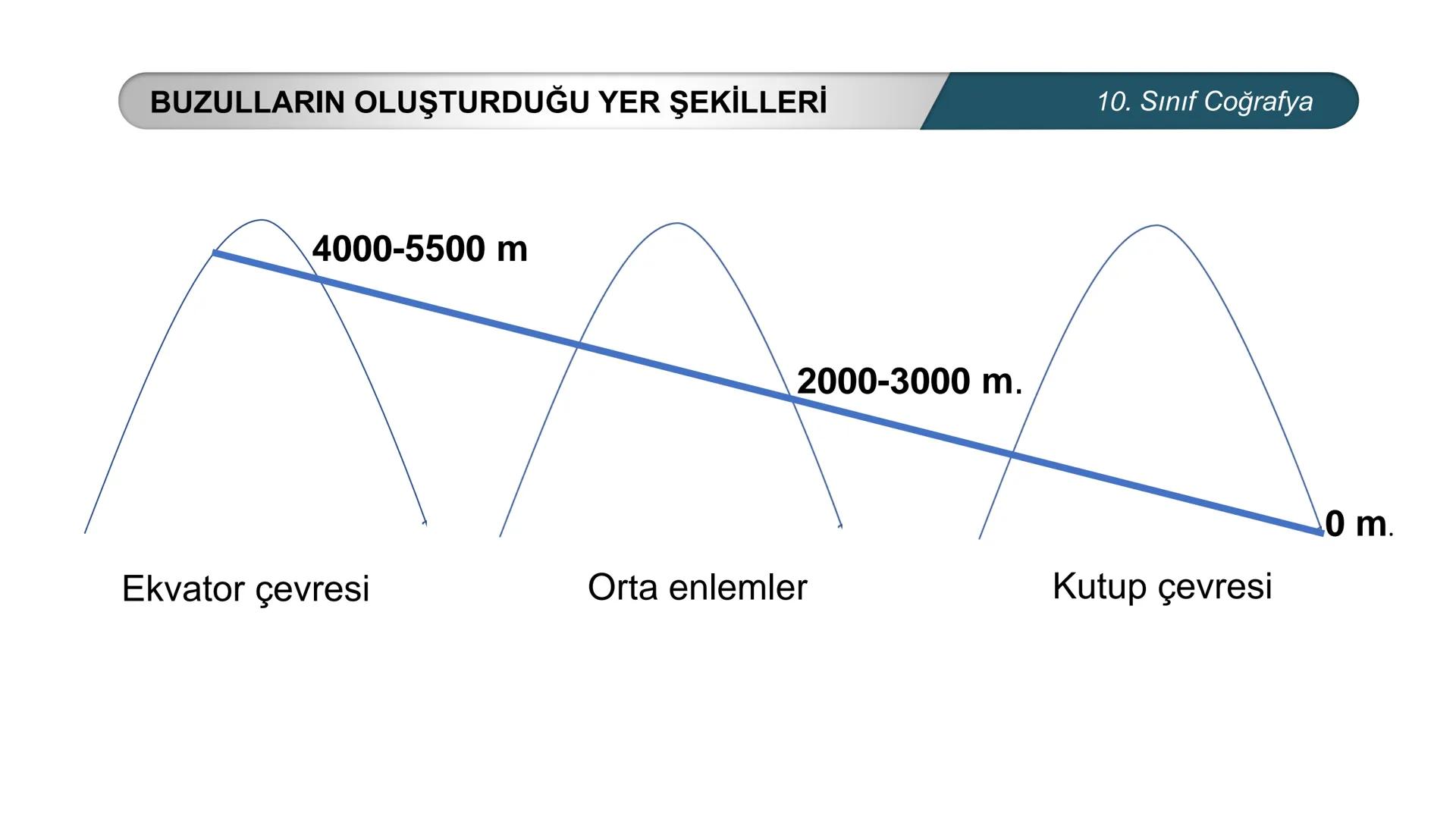 BUZULLARIN OLUŞTURDUĞU YER ŞEKİLLERİ

10. Sınıf Coğrafya

4000-5500 m

2000-3000 m.

0 m.

Ekvator çevresi

Orta enlemler

Kutup çevresi